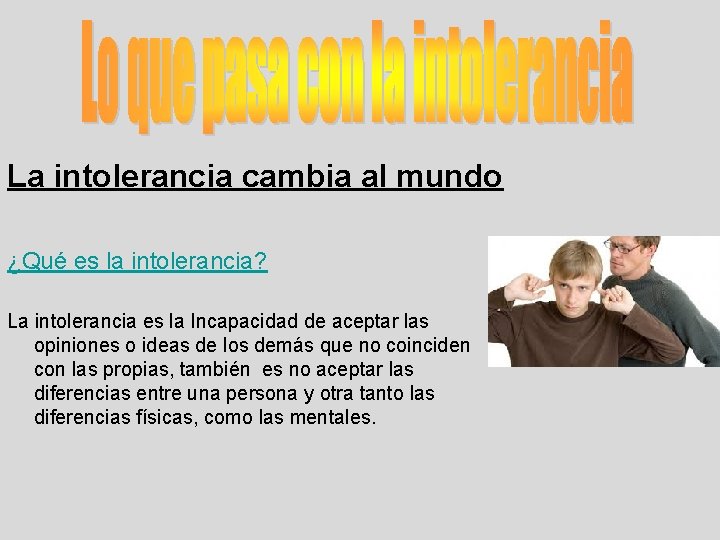 Lo que pasa con la intolerancia

La intolerancia cambia al mundo

¿Qué es la intolerancia?

La intolerancia es la Incapacidad de aceptar las opiniones o ideas de los demás que no coinciden con las propias, también es no aceptar las diferencias entre una persona y otra tanto las diferencias físicas, como las mentales.